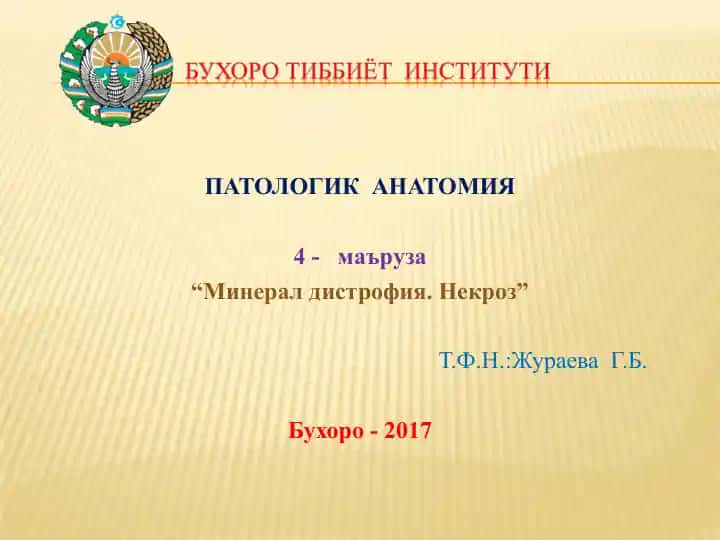 БУХОРО ТИББИЁТ ИНСТИТУТИ

ПАТОЛОГИК АНАТОМИЯ

4 - маъруза

“Минерал дистрофия. Некроз”

Т.Ф.Н.:Жураева Г.Б.

Бухоро - 2017